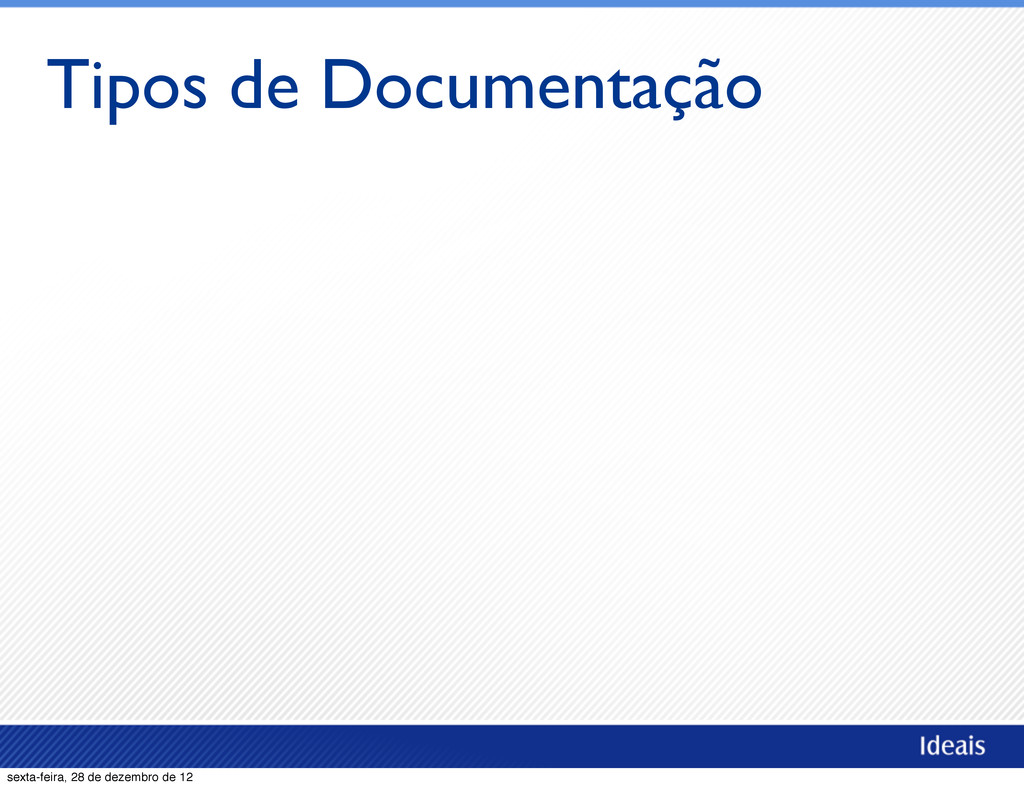 Tipos de Documentação

Ideais

sexta-feira, 28 de dezembro de 12